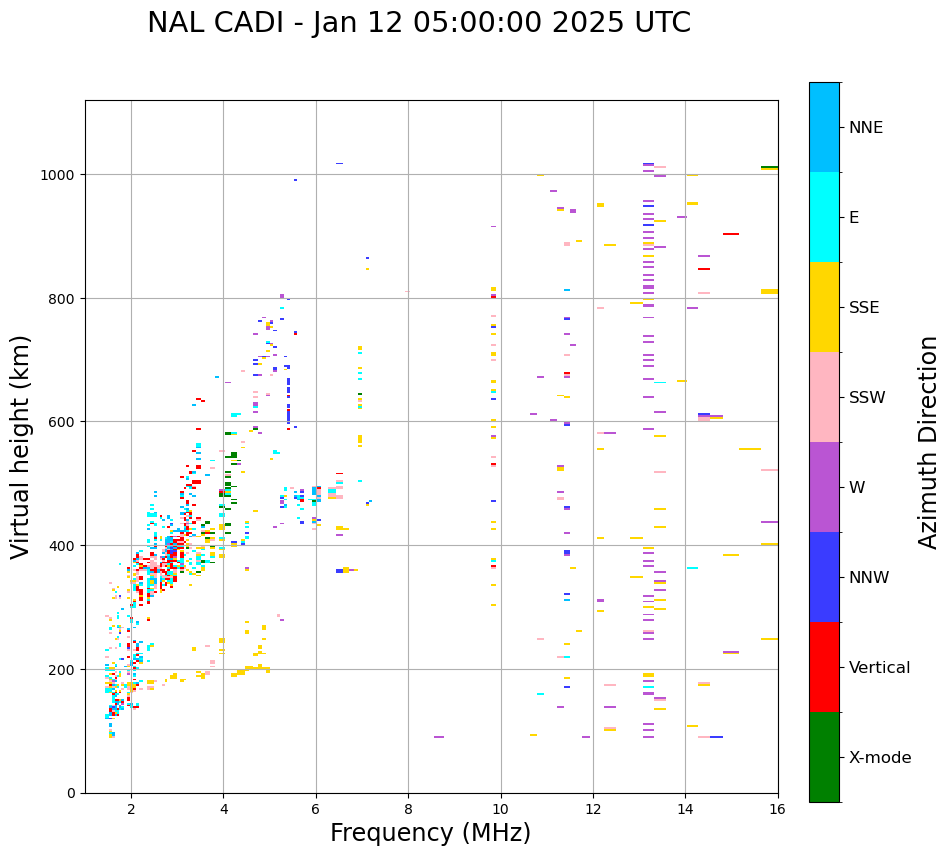 NAL CADI - Jan 12 05:00:00 2025 UTC

Virtual height (km)

1000
800
600
400
200
0

2
4
6
8
10
12
14
16

Frequency (MHz)

NNE
E
SSE
SSW
W
NNW
Vertical
X-mode

Azimuth Direction